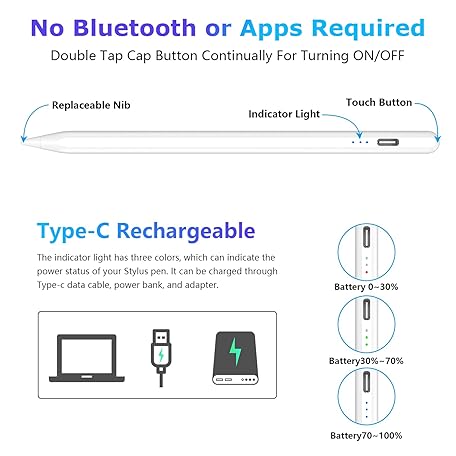 No Bluetooth or Apps Required

Double Tap Cap Button Continually For Turning ON/OFF

Replaceable Nib

Indicator Light

Touch Button

Type-C Rechargeable

The indicator light has three colors, which can indicate the power status of your Stylus pen. It can be charged through Type-c data cable, power bank, and adapter.

Battery 0~30%

Battery30%~70%

Battery70~100%